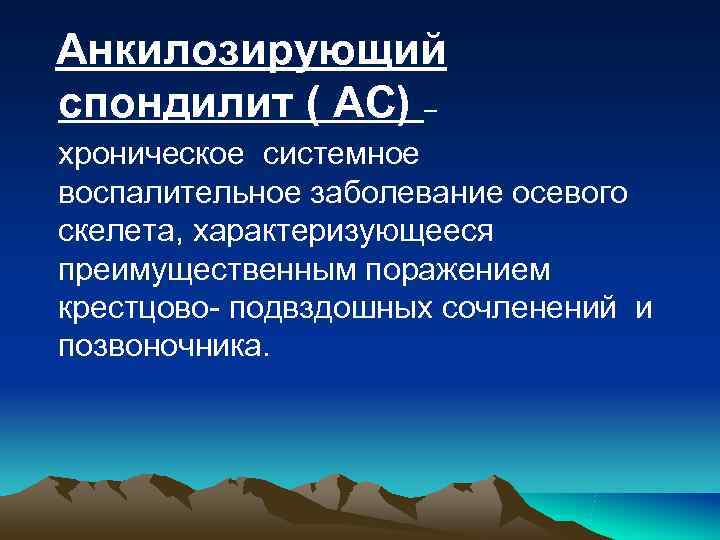 Анкилозирующий спондилит ( АС) –

хроническое системное воспалительное заболевание осевого скелета, характеризующееся преимущественным поражением крестцово- подвздошных сочленений и позвоночника.